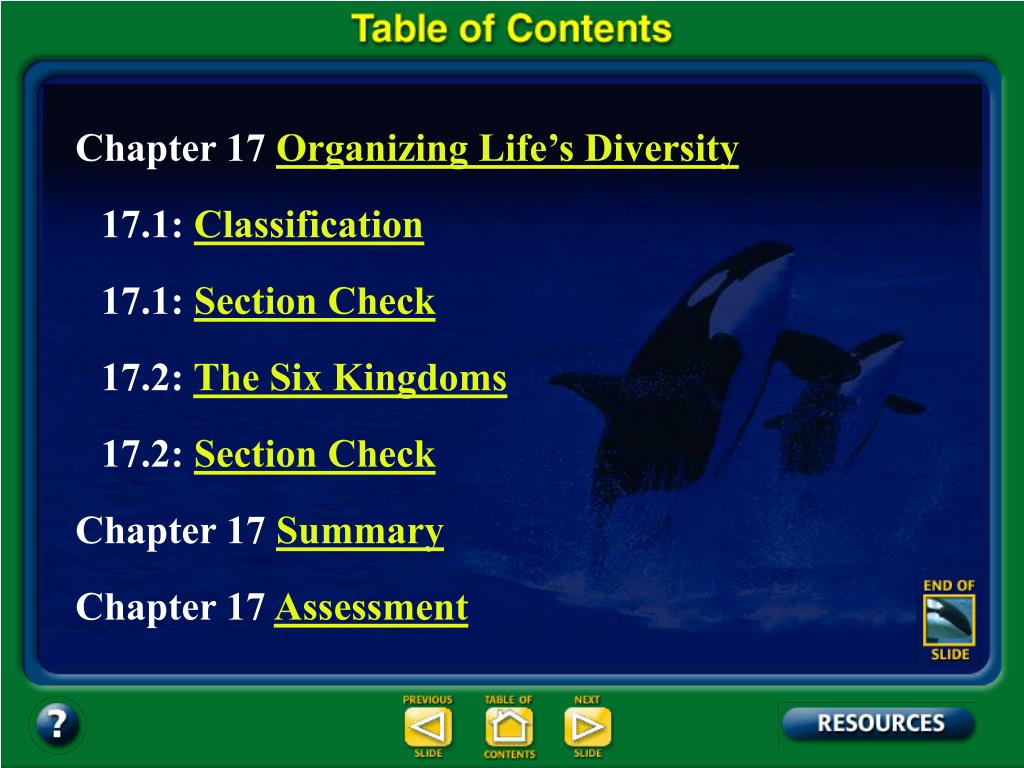 Table of Contents

Chapter 17 Organizing Life's Diversity

17.1: Classification

17.1: Section Check

17.2: The Six Kingdoms

17.2: Section Check

Chapter 17 Summary

Chapter 17 Assessment

END OF SLIDE

?

PREVIOUS SLIDE

TABLE OF CONTENTS

NEXT SLIDE

RESOURCES